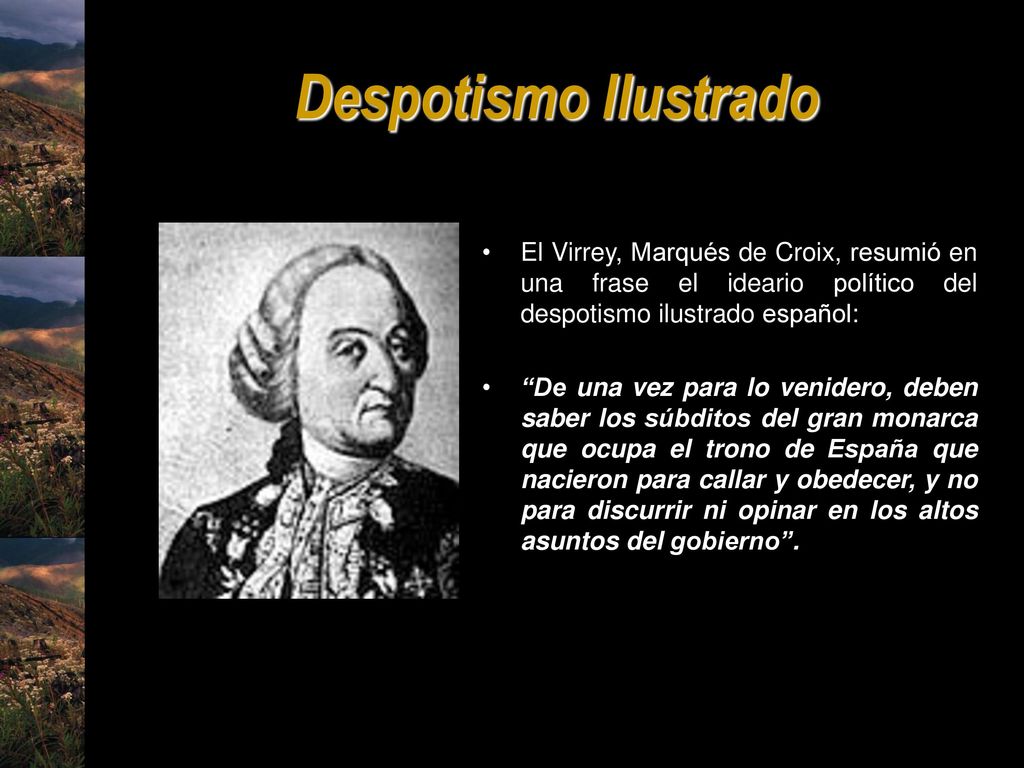 Despotismo Ilustrado

• El Virrey, Marqués de Croix, resumió en una frase el ideario político del despotismo ilustrado español:

• “De una vez para lo venidero, deben saber los súbditos del gran monarca que ocupa el trono de España que nacieron para callar y obedecer, y no para discurrir ni opinar en los altos asuntos del gobierno”.